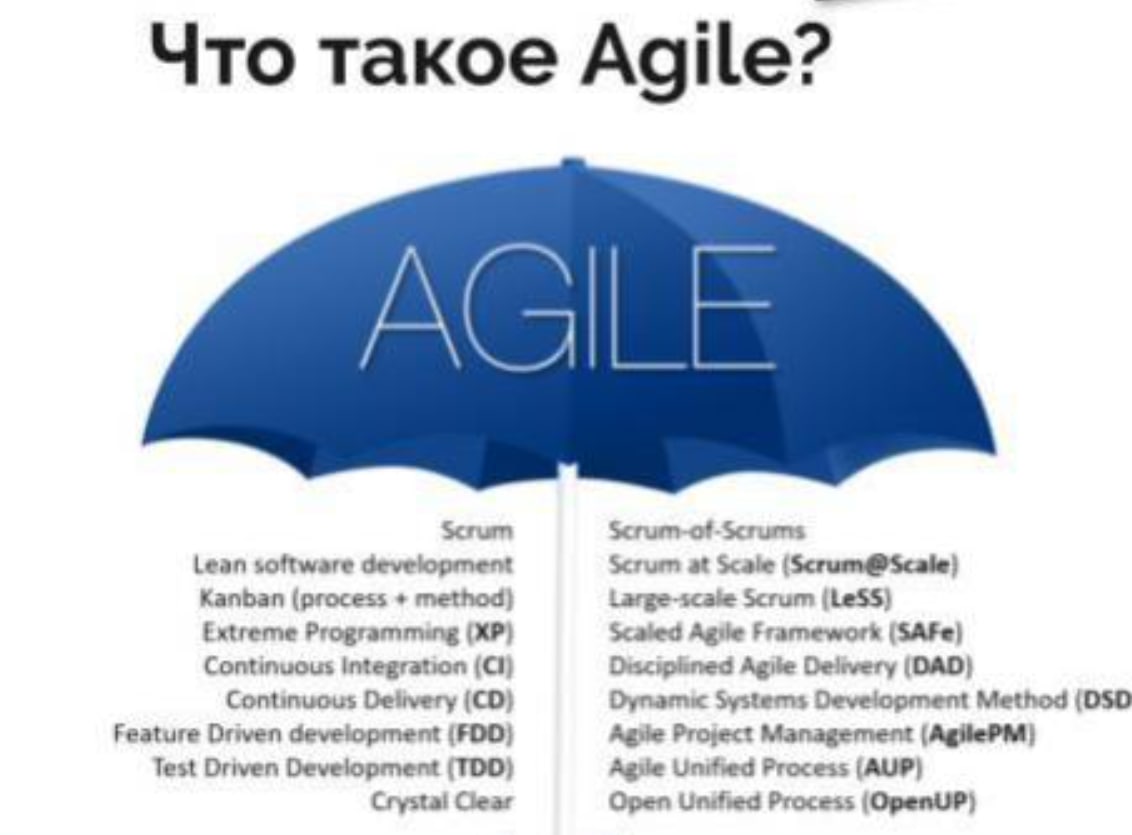 Что такое Agile?

AGILE

Scrum
Lean software development
Kanban (process + method)
Extreme Programming (XP)
Continuous Integration (CI)
Continuous Delivery (CD)
Feature Driven development (FDD)
Test Driven Development (TDD)
Crystal Clear

Scrum-of-Scrums
Scrum at Scale (Scrum@Scale)
Large-scale Scrum (LeSS)
Scaled Agile Framework (SAFe)
Disciplined Agile Delivery (DAD)
Dynamic Systems Development Method (DSD
Agile Project Management (AgilePM)
Agile Unified Process (AUP)
Open Unified Process (OpenUP)